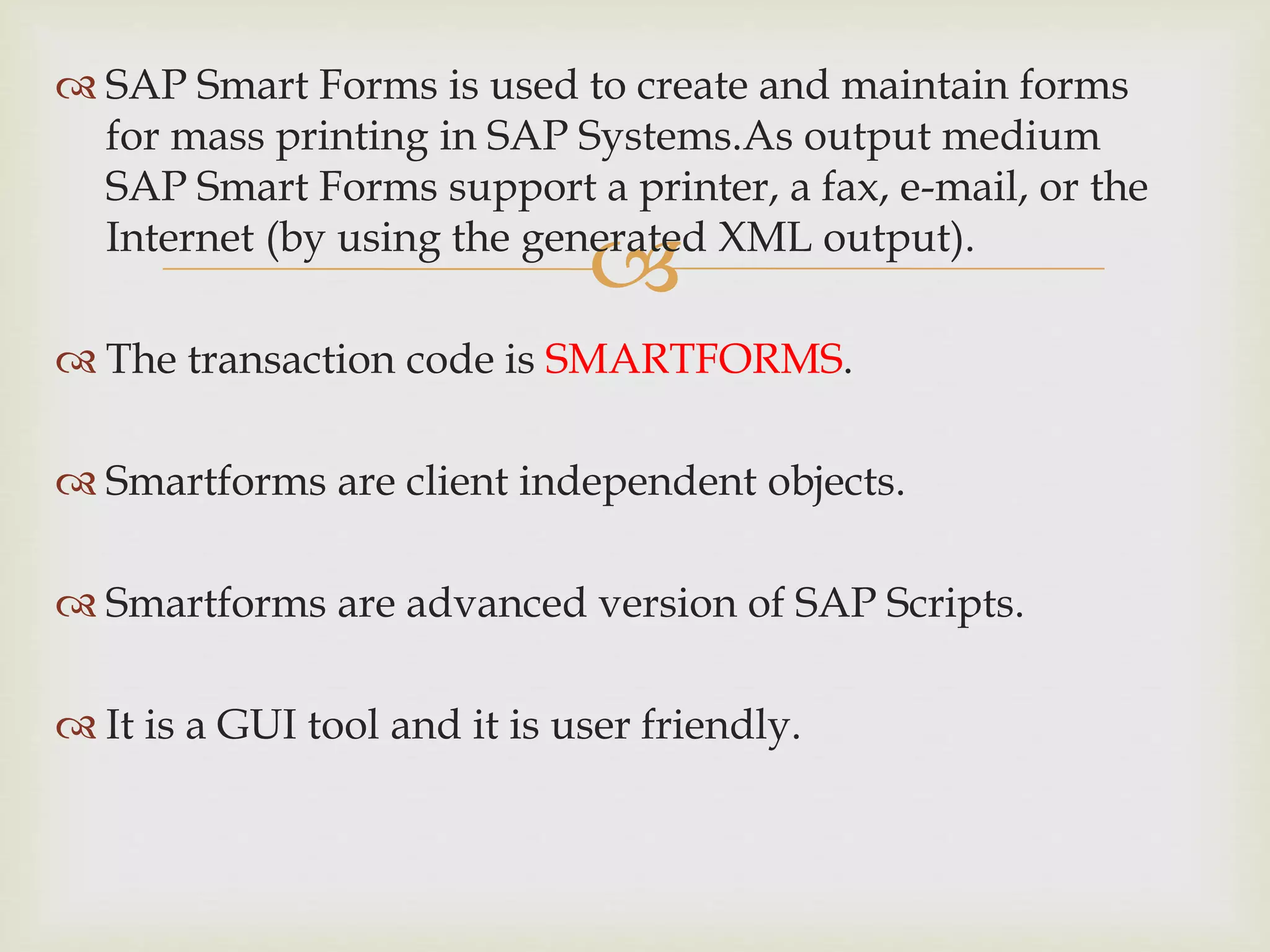 SAP Smart Forms is used to create and maintain forms for mass printing in SAP Systems.As output medium SAP Smart Forms support a printer, a fax, e-mail, or the Internet (by using the generated XML output).

The transaction code is SMARTFORMS.

Smartforms are client independent objects.

Smartforms are advanced version of SAP Scripts.

It is a GUI tool and it is user friendly.